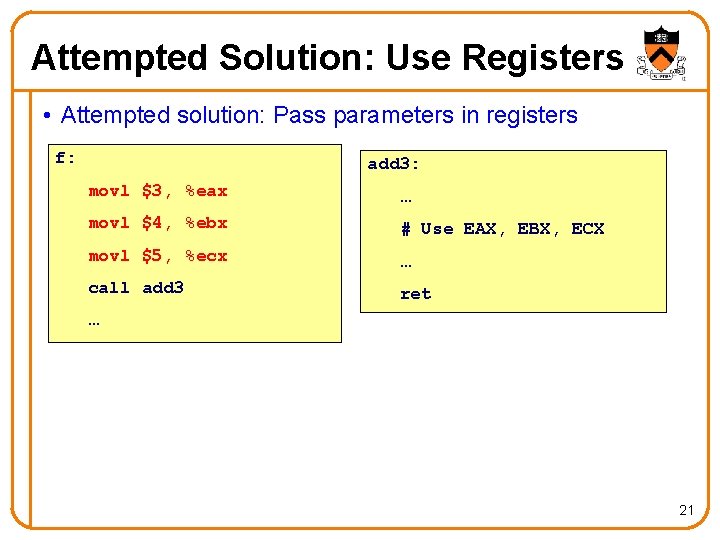 Attempted Solution: Use Registers

• Attempted solution: Pass parameters in registers

f:
movl $3, %eax
movl $4, %ebx
movl $5, %ecx
call add3
…

add3:
…
# Use EAX, EBX, ECX
…
ret

21